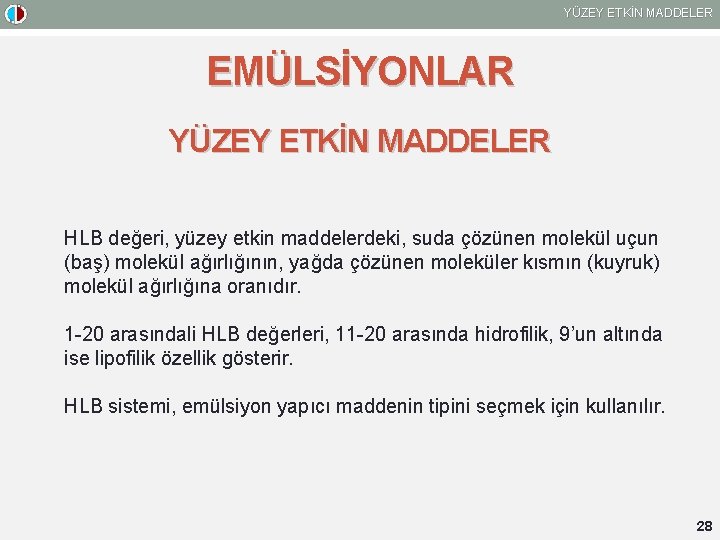 YÜZEY ETKİN MADDELER

EMÜLSİYONLAR

YÜZEY ETKİN MADDELER

HLB değeri, yüzey etkin maddelerdeki, suda çözünen molekül uçun (baş) molekül ağırlığının, yağda çözünen moleküler kısmın (kuyruk) molekül ağırlığına oranıdır.

1-20 arasındali HLB değerleri, 11-20 arasında hidrofilik, 9'un altında ise lipofilik özellik gösterir.

HLB sistemi, emülsiyon yapıcı maddenin tipini seçmek için kullanılır.

28